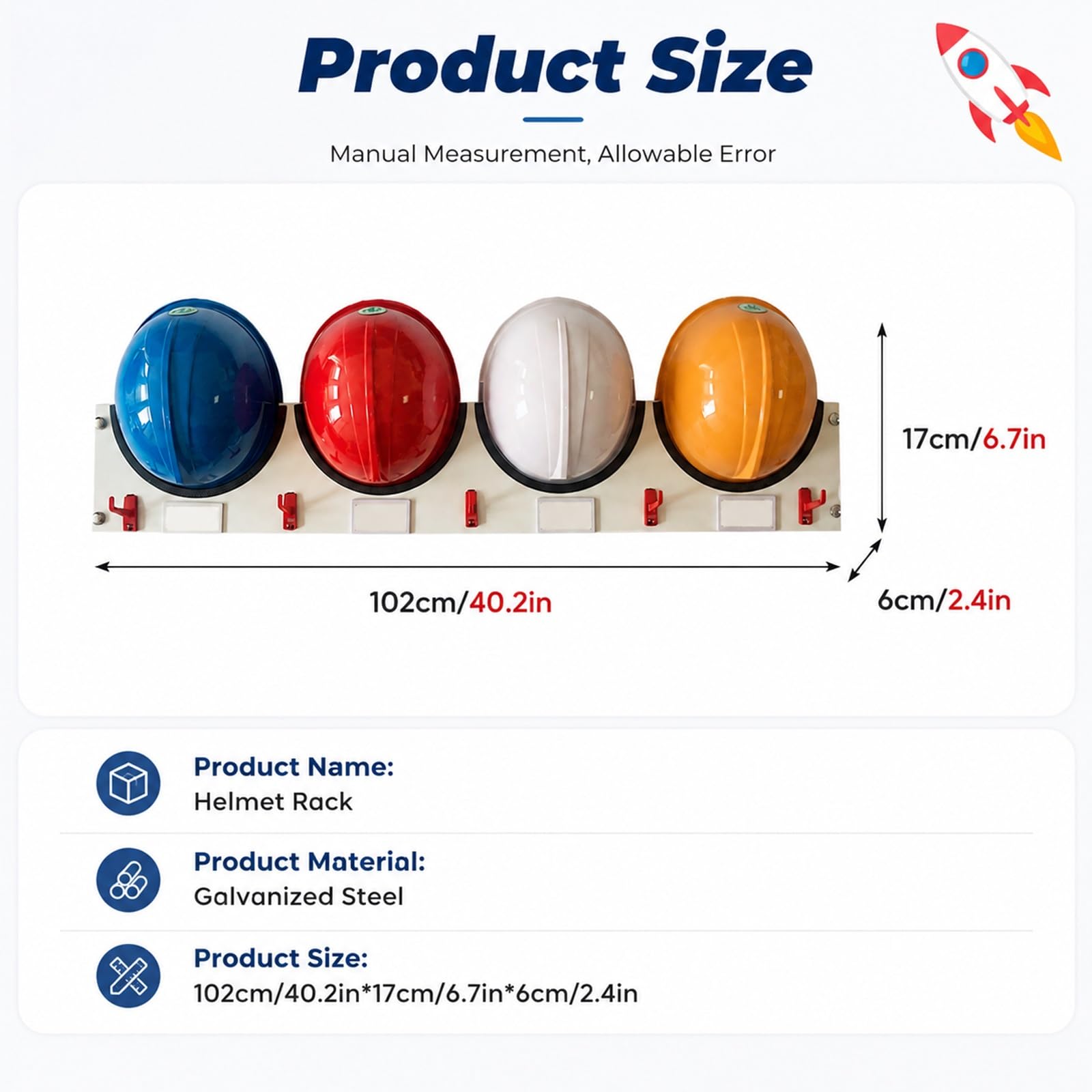 Product Size

Manual Measurement, Allowable Error

17cm/6.7in

102cm/40.2in

6cm/2.4in

Product Name:
Helmet Rack

Product Material:
Galvanized Steel

Product Size:
102cm/40.2in*17cm/6.7in*6cm/2.4in